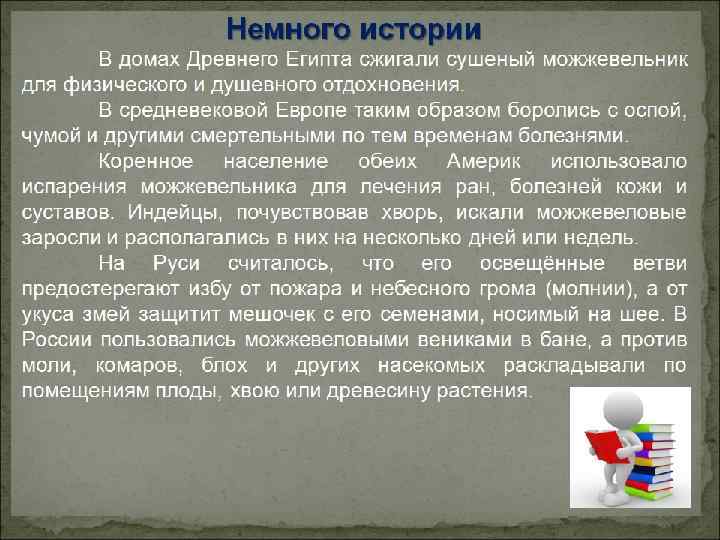 Немного истории

В домах Древнего Египта сжигали сушеный можжевельник для физического и душевного отдохновения.

В средневековой Европе таким образом боролись с оспой, чумой и другими смертельными по тем временам болезнями.

Коренное население обеих Америк использовало испарения можжевельника для лечения ран, болезней кожи и суставов. Индейцы, почувствовав хворь, искали можжевеловые заросли и располагались в них на несколько дней или недель.

На Руси считалось, что его освещённые ветви предостерегают избу от пожара и небесного грома (молнии), а от укуса змей защитит мешочек с его семенами, носимый на шее. В России пользовались можжевеловыми вениками в бане, а против моли, комаров, блох и других насекомых раскладывали по помещениям плоды, хвою или древесину растения.